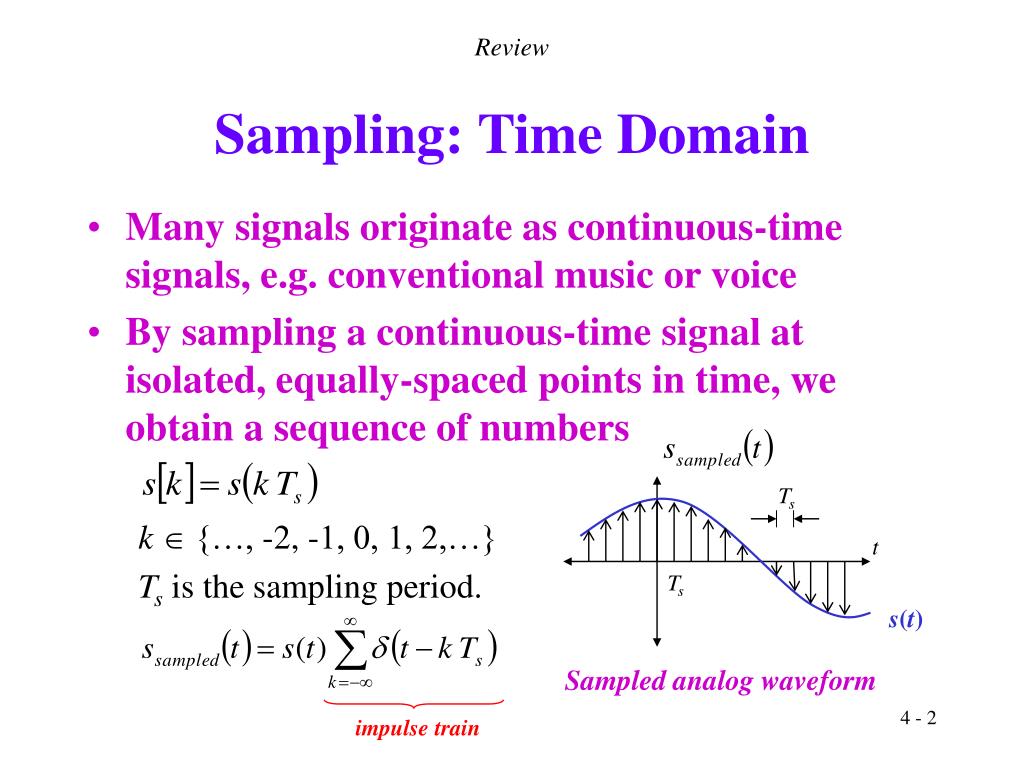 Review

Sampling: Time Domain

• Many signals originate as continuous-time signals, e.g. conventional music or voice

• By sampling a continuous-time signal at isolated, equally-spaced points in time, we obtain a sequence of numbers

$s[k] = s(k\,T_s)$

$k \in \{\ldots, -2, -1, 0, 1, 2, \ldots\}$

$T_s$ is the sampling period.

$s_{sampled}(t) = s(t) \sum_{k=-\infty}^{\infty} \delta(t - k\,T_s)$

impulse train

$s_{sampled}(t)$

$T_s$

$t$

$T_s$

$s(t)$

Sampled analog waveform

4 - 2